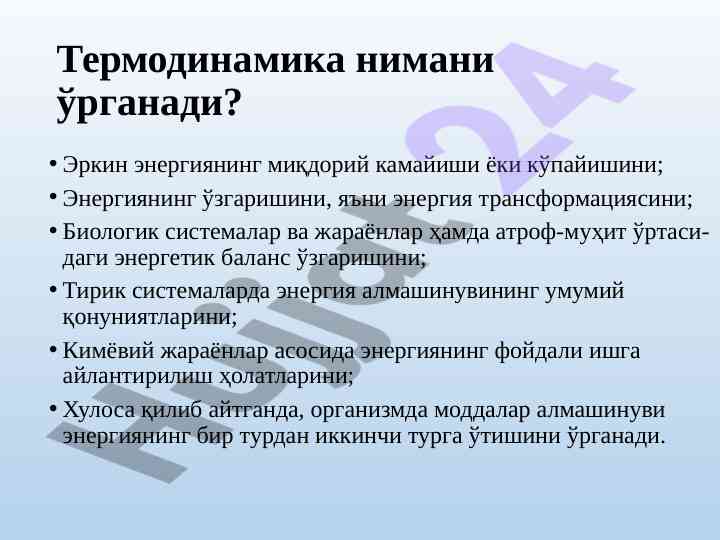 Термодинамика нимани ўрганади?

• Эркин энергиянинг миқдорий камайиши ёки кўпайишини;
• Энергиянинг ўзгаришини, яъни энергия трансформациясини;
• Биологик системалар ва жараёнлар ҳамда атроф-муҳит ўртасидаги энергетик баланс ўзгаришини;
• Тирик системаларда энергия алмашинувининг умумий қонуниятларини;
• Кимёвий жараёнлар асосида энергиянинг фойдали ишга айлантирилиш ҳолатларини;
• Хулоса қилиб айтганда, организмда моддалар алмашинуви энергиянинг бир турдан иккинчи турга ўтишини ўрганади.

Hujjat24